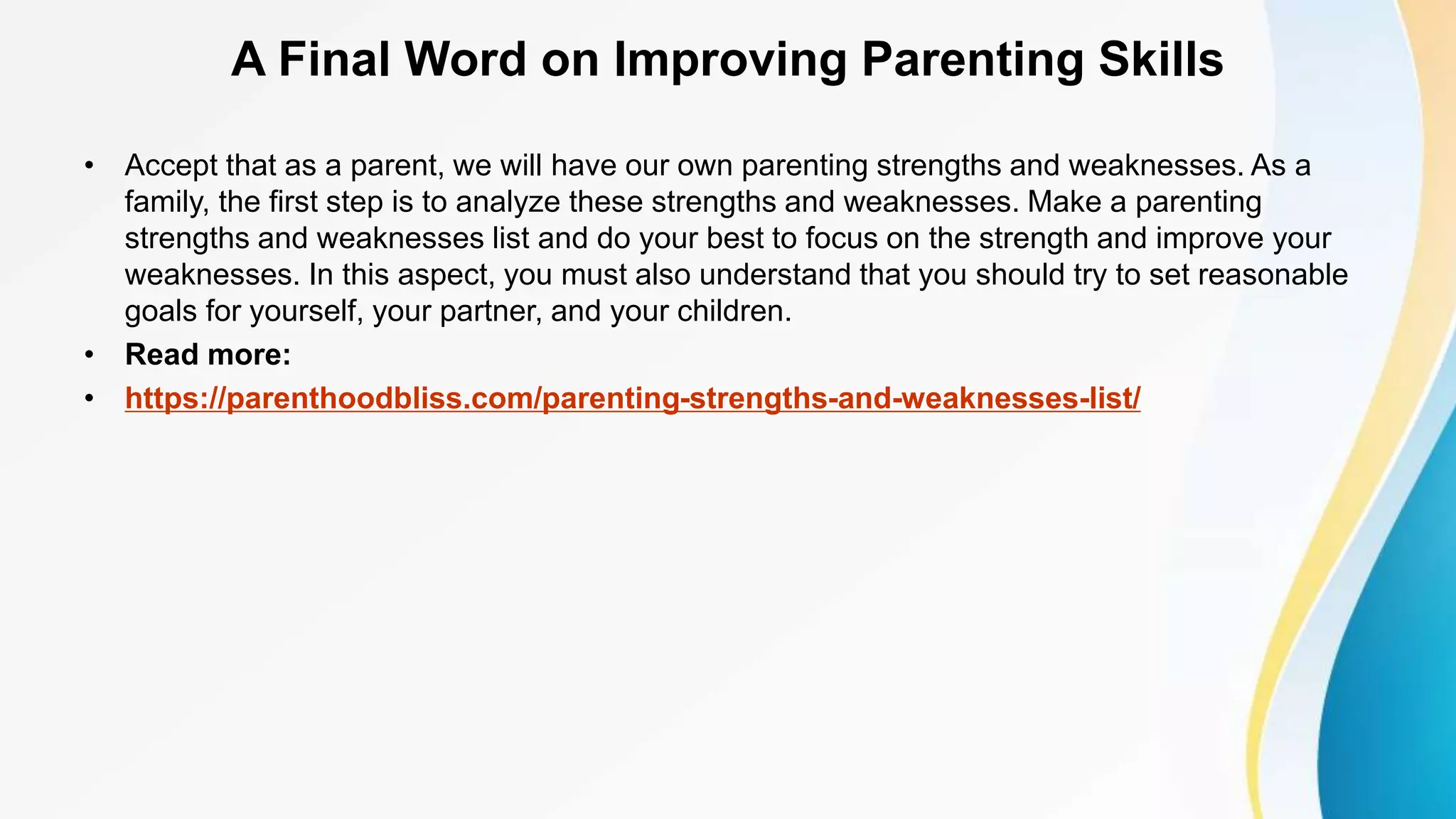 A Final Word on Improving Parenting Skills

• Accept that as a parent, we will have our own parenting strengths and weaknesses. As a family, the first step is to analyze these strengths and weaknesses. Make a parenting strengths and weaknesses list and do your best to focus on the strength and improve your weaknesses. In this aspect, you must also understand that you should try to set reasonable goals for yourself, your partner, and your children.
• Read more:
• https://parenthoodbliss.com/parenting-strengths-and-weaknesses-list/